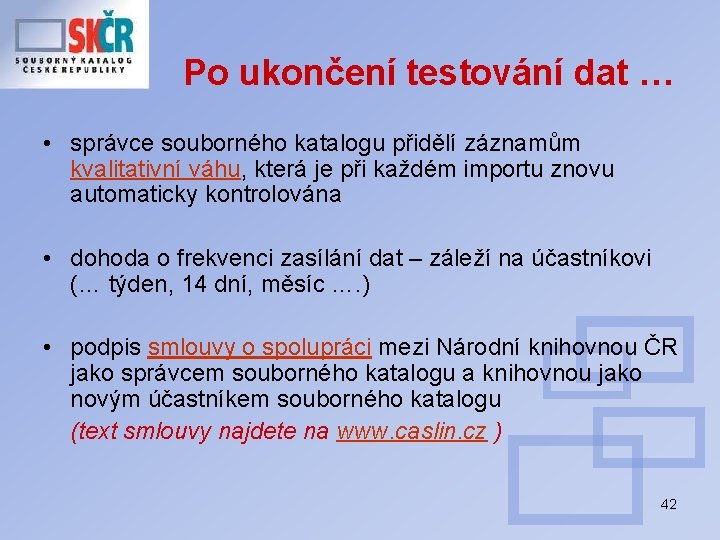 SKČR
SOUBORNÝ KATALOG ČESKÉ REPUBLIKY

Po ukončení testování dat …

• správce souborného katalogu přidělí záznamům kvalitativní váhu, která je při každém importu znovu automaticky kontrolována

• dohoda o frekvenci zasílání dat – záleží na účastníkovi (… týden, 14 dní, měsíc ….)

• podpis smlouvy o spolupráci mezi Národní knihovnou ČR jako správcem souborného katalogu a knihovnou jako novým účastníkem souborného katalogu
(text smlouvy najdete na www.caslin.cz )

42